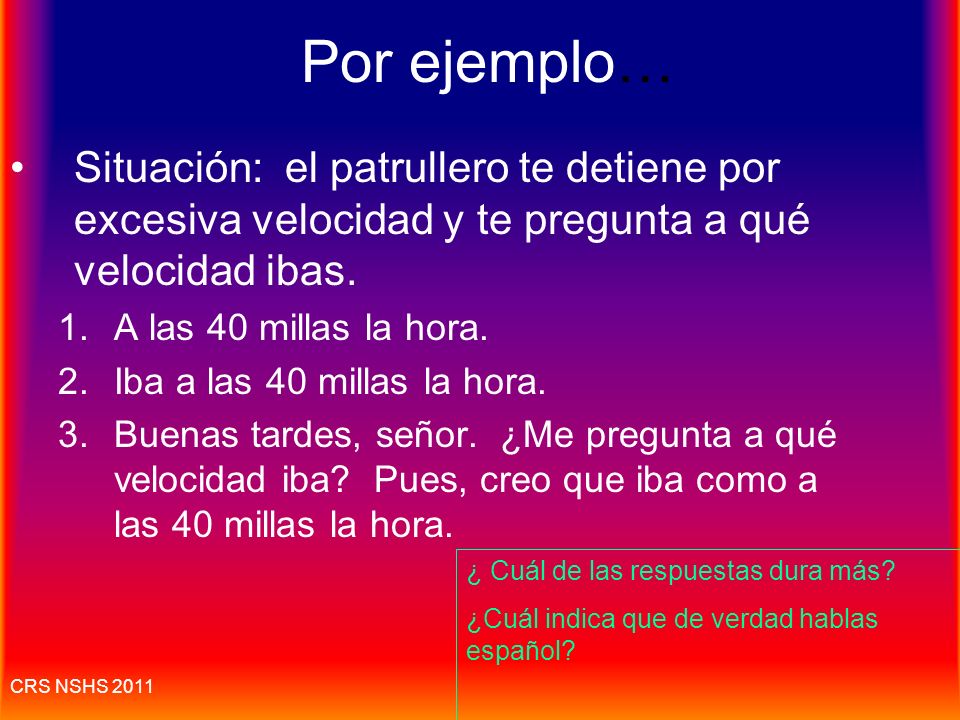 Por ejemplo…

• Situación: el patrullero te detiene por excesiva velocidad y te pregunta a qué velocidad ibas.

1. A las 40 millas la hora.
2. Iba a las 40 millas la hora.
3. Buenas tardes, señor. ¿Me pregunta a qué velocidad iba? Pues, creo que iba como a las 40 millas la hora.

¿ Cuál de las respuestas dura más?

¿Cuál indica que de verdad hablas español?

CRS NSHS 2011